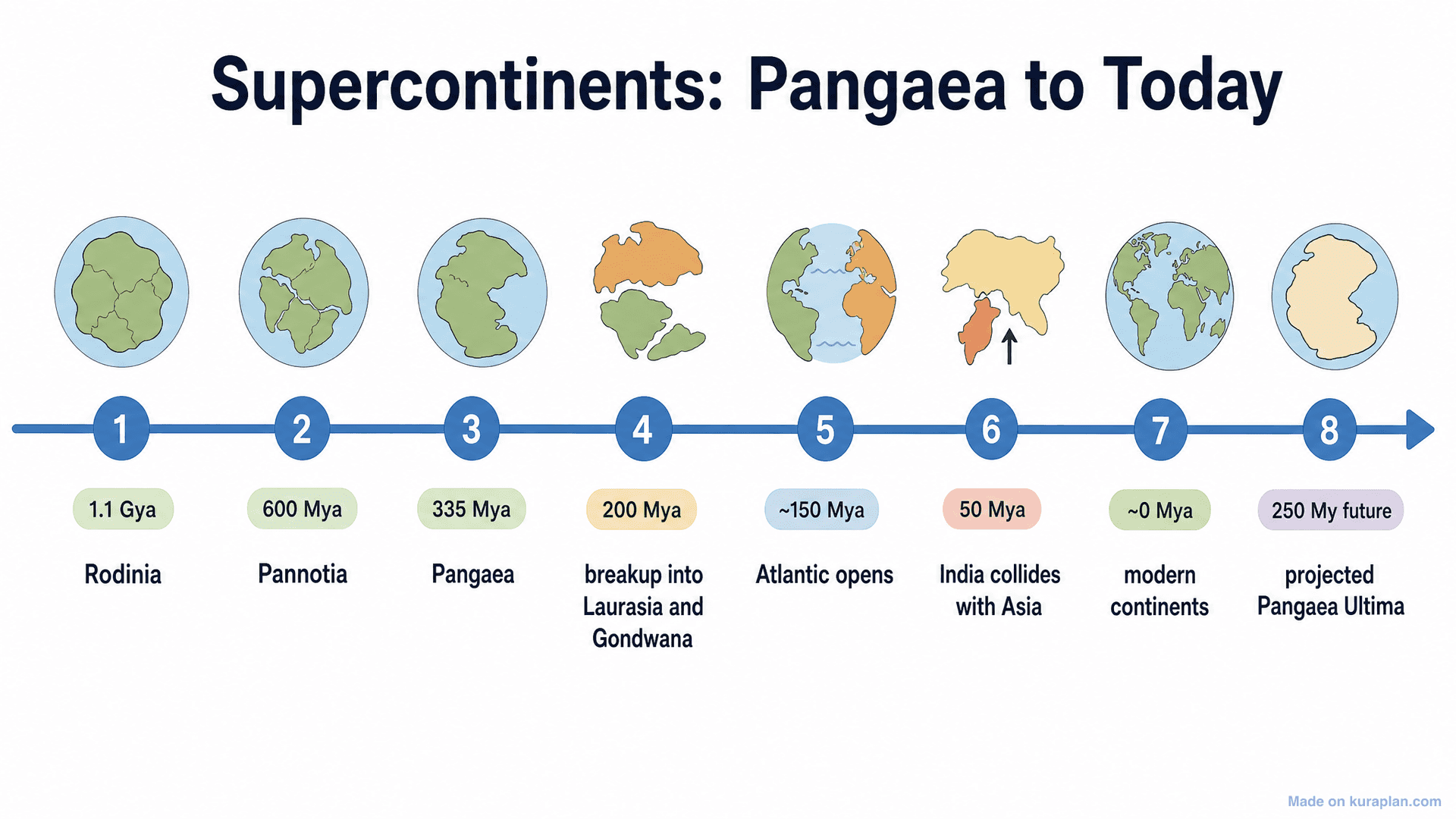 Supercontinents: Pangaea to Today

1
1.1 Gya
Rodinia

2
600 Mya
Pannotia

3
335 Mya
Pangaea

4
200 Mya
breakup into Laurasia and Gondwana

5
~150 Mya
Atlantic opens

6
50 Mya
India collides with Asia

7
~0 Mya
modern continents

8
250 My future
projected Pangaea Ultima

Made on kuraplan.com